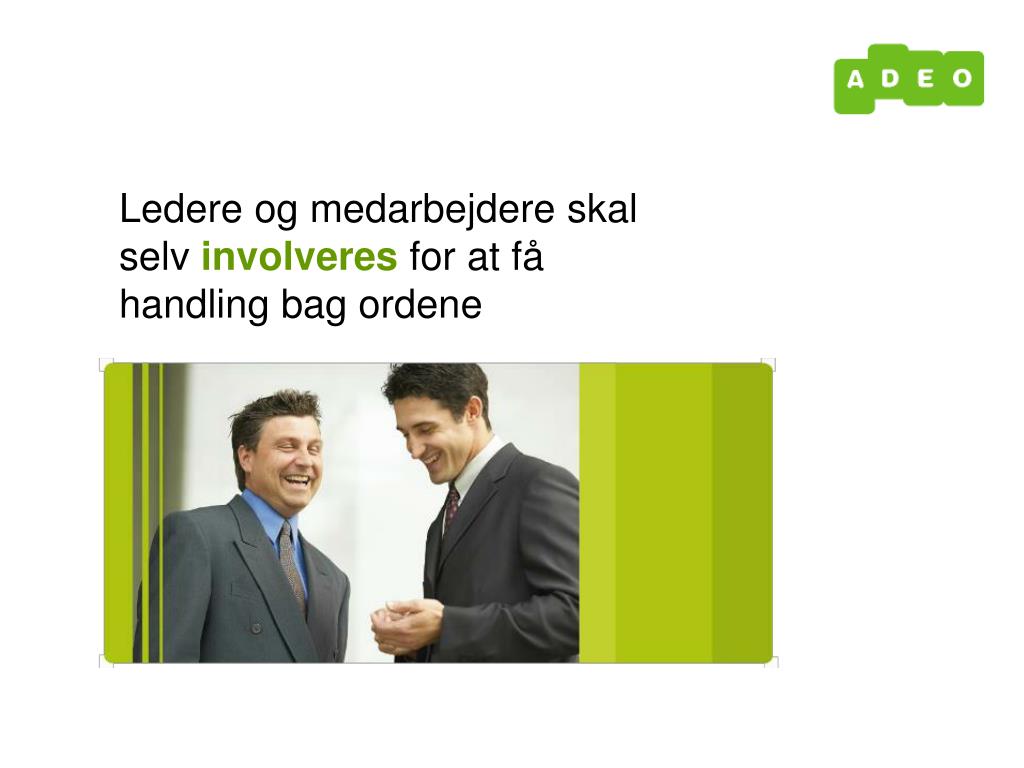 ADEO

Ledere og medarbejdere skal selv involveres for at få handling bag ordene